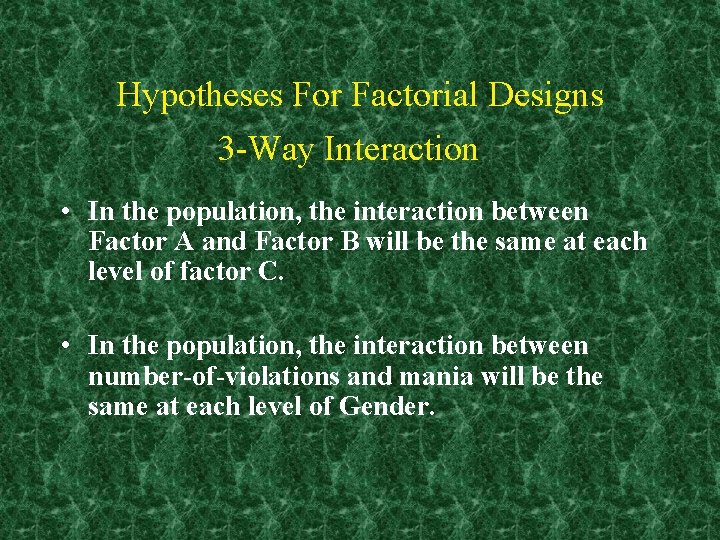 Hypotheses For Factorial Designs
3-Way Interaction

• In the population, the interaction between Factor A and Factor B will be the same at each level of factor C.

• In the population, the interaction between number-of-violations and mania will be the same at each level of Gender.